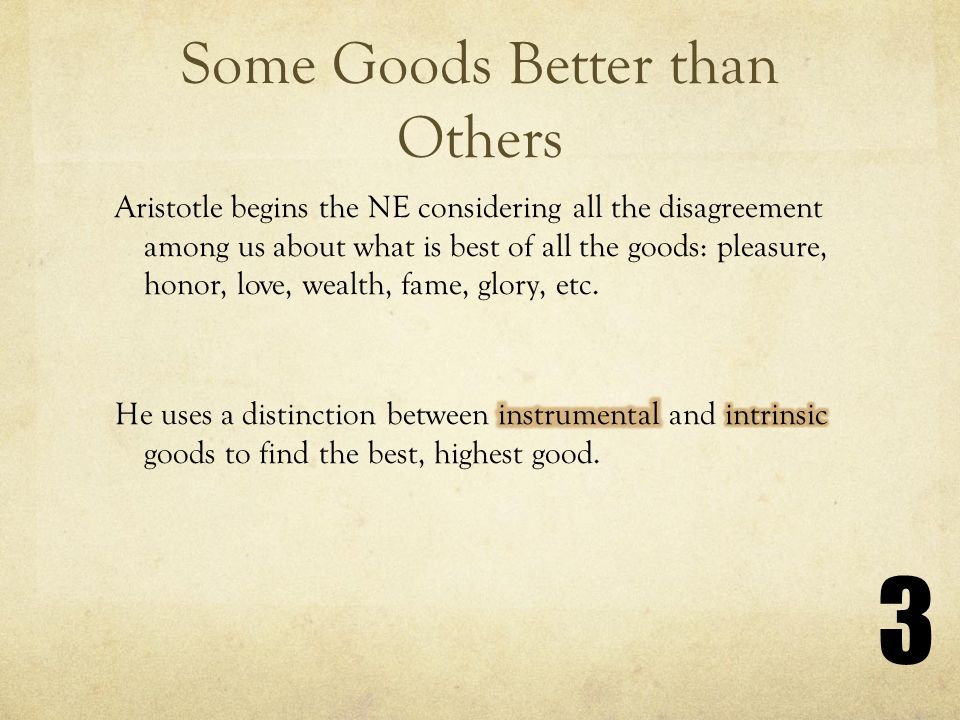 Some Goods Better than Others

Aristotle begins the NE considering all the disagreement among us about what is best of all the goods: pleasure, honor, love, wealth, fame, glory, etc.

He uses a distinction between instrumental and intrinsic goods to find the best, highest good.

3